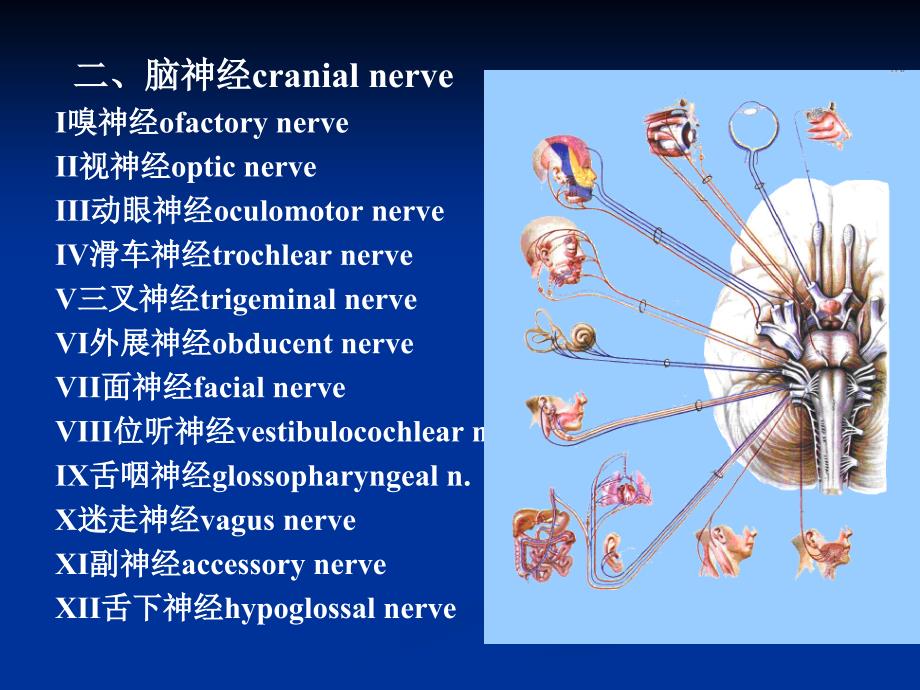 二、脑神经cranial nerve

I嗅神经ofactory nerve
II视神经optic nerve
III动眼神经oculomotor nerve
IV滑车神经trochlear nerve
V三叉神经trigeminal nerve
VI外展神经obducent nerve
VII面神经facial nerve
VIII位听神经vestibulocochlear n
IX舌咽神经glossopharyngeal n.
X迷走神经vagus nerve
XI副神经accessory nerve
XII舌下神经hypoglossal nerve